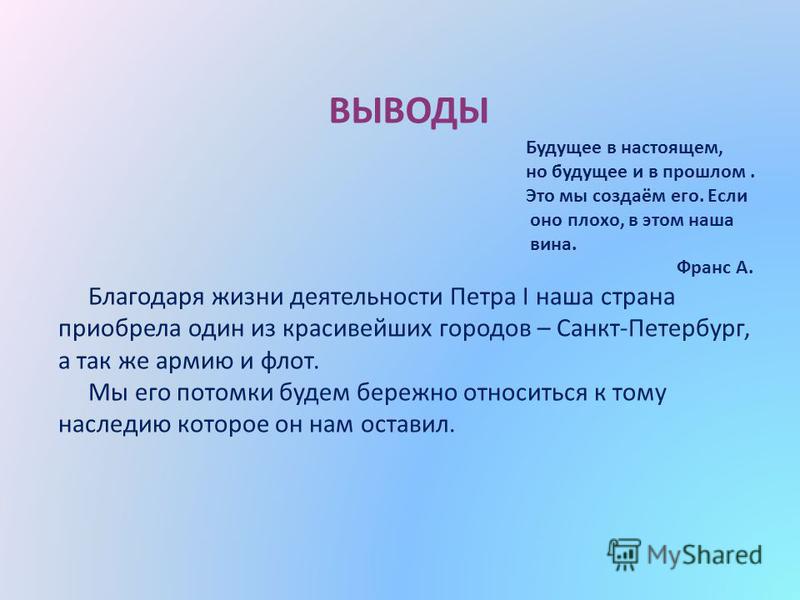 ВЫВОДЫ

Будущее в настоящем, но будущее и в прошлом . Это мы создаём его. Если оно плохо, в этом наша вина.

Франс А.

Благодаря жизни деятельности Петра I наша страна приобрела один из красивейших городов – Санкт-Петербург, а так же армию и флот.

Мы его потомки будем бережно относиться к тому наследию которое он нам оставил.

MyShared